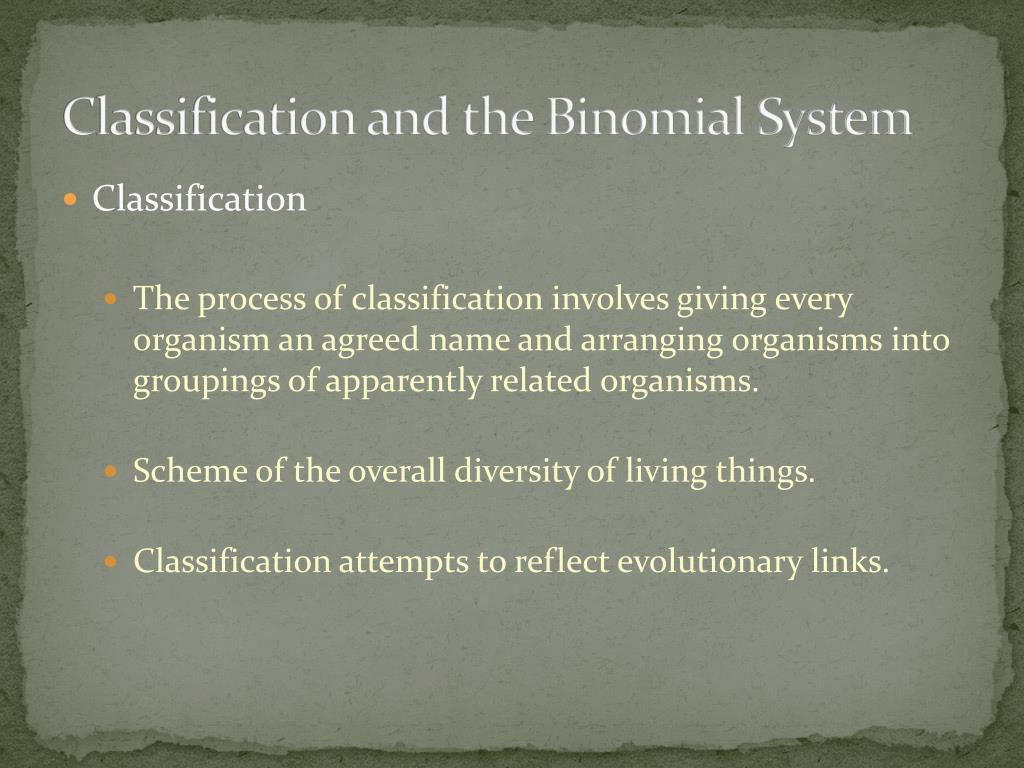 Classification and the Binomial System

Classification

The process of classification involves giving every organism an agreed name and arranging organisms into groupings of apparently related organisms.

Scheme of the overall diversity of living things.

Classification attempts to reflect evolutionary links.